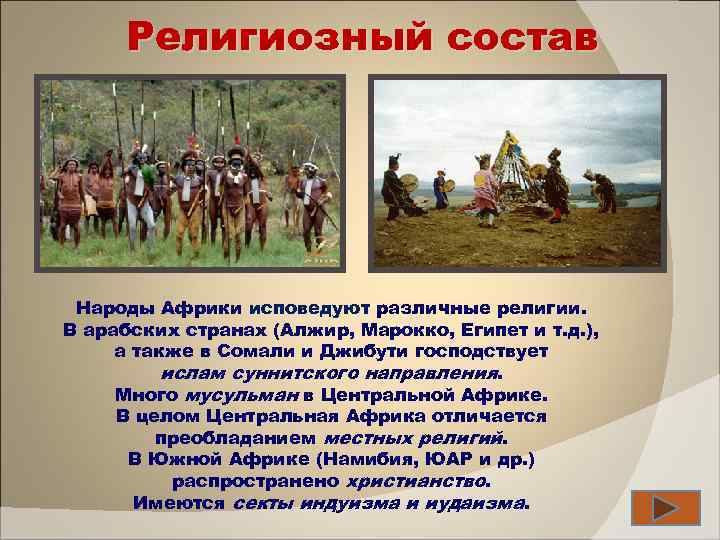 Религиозный состав

Народы Африки исповедуют различные религии. В арабских странах (Алжир, Марокко, Египет и т.д.), а также в Сомали и Джибути господствует ислам суннитского направления. Много мусульман в Центральной Африке. В целом Центральная Африка отличается преобладанием местных религий. В Южной Африке (Намибия, ЮАР и др.) распространено христианство. Имеются секты индуизма и иудаизма.